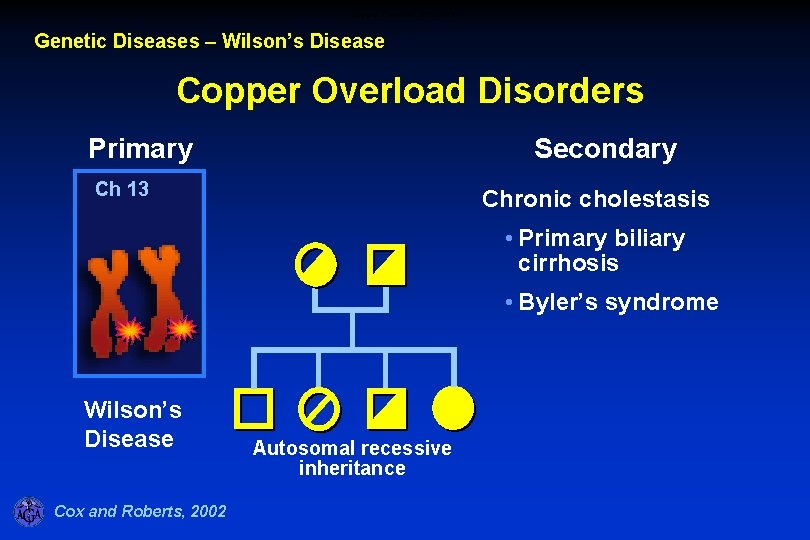 Genetic Diseases – Wilson's Disease

Copper Overload Disorders

Primary

Ch 13

Wilson's Disease

Autosomal recessive inheritance

Secondary

Chronic cholestasis

• Primary biliary cirrhosis

• Byler's syndrome

AGA

Cox and Roberts, 2002